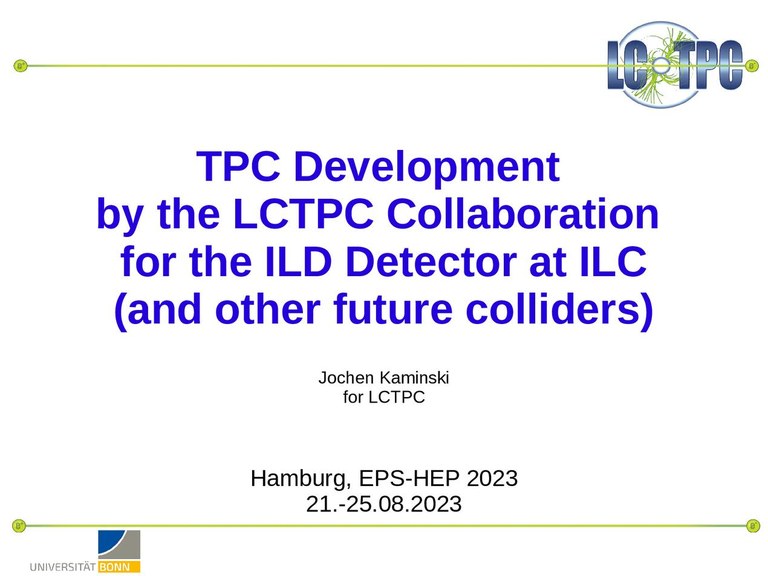 LC TPC

TPC Development by the LCTPC Collaboration for the ILD Detector at ILC (and other future colliders)

Jochen Kaminski
for LCTPC

Hamburg, EPS-HEP 2023
21.-25.08.2023

UNIVERSITÄT BONN